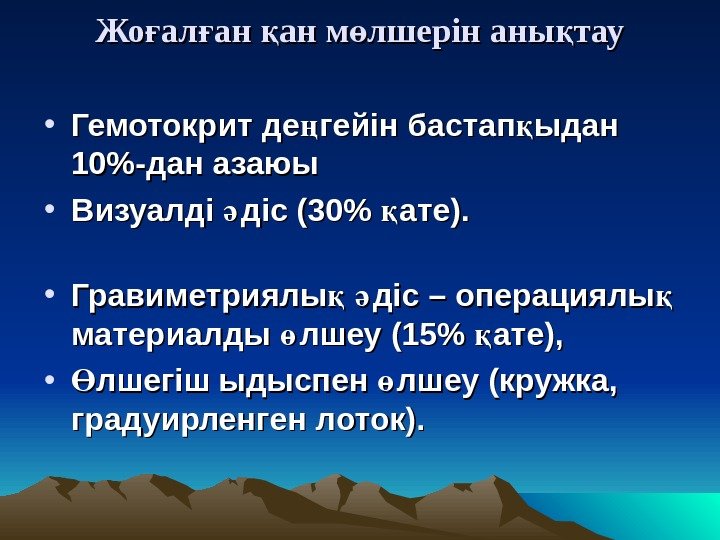 Жоғалған қан мөлшерін анықтау

• Гемотокрит деңгейін бастапқыдан 10%-дан азаюы

• Визуалді әдіс (30% қате).

• Гравиметриялық әдіс – операциялық материалды өлшеу (15% қате),

• Өлшегіш ыдыспен өлшеу (кружка, градуирленген лоток).